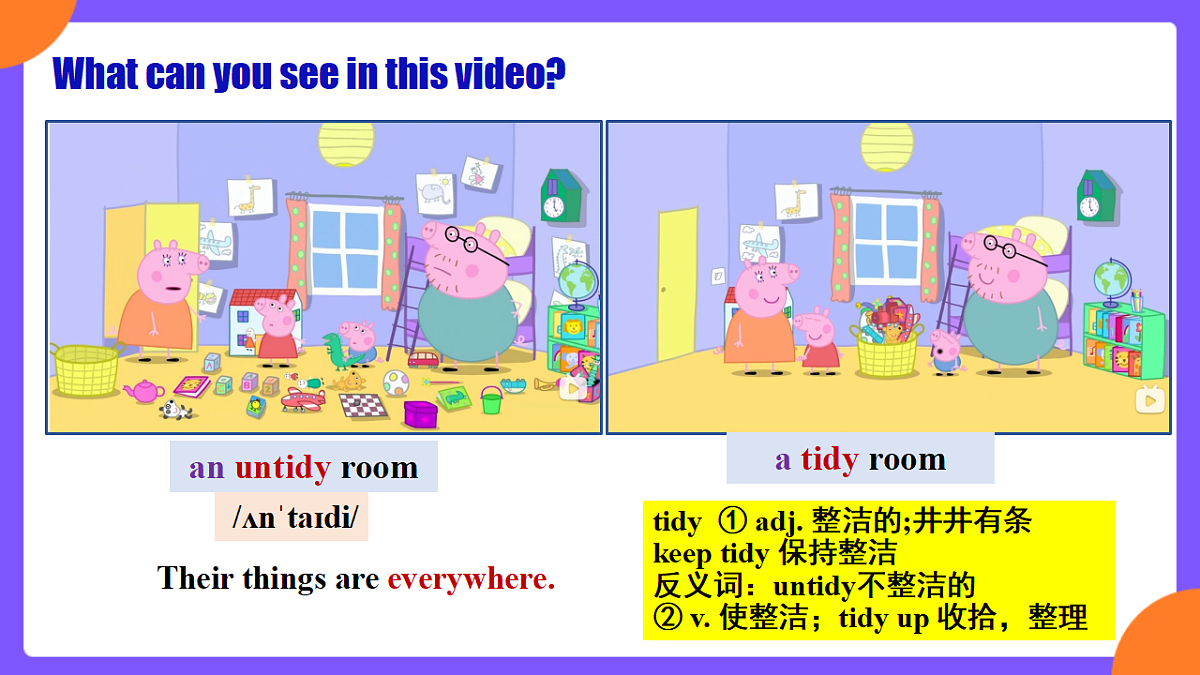 What can you see in this video?

an untidy room

/ʌnˈtaɪdi/

Their things are everywhere.

a tidy room

tidy ① adj. 整洁的;井井有条
keep tidy 保持整洁
反义词：untidy不整洁的
② v. 使整洁；tidy up 收拾，整理